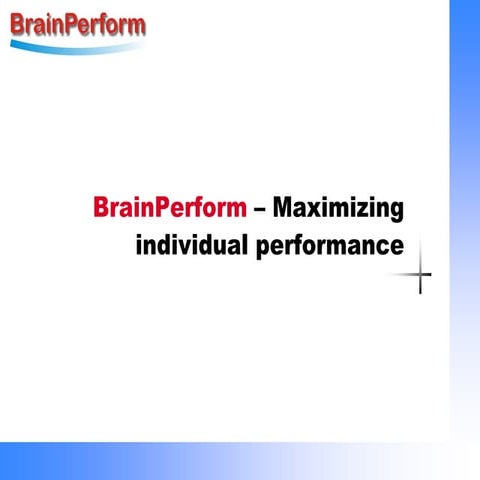 BrainPerform

BrainPerform – Maximizing individual performance